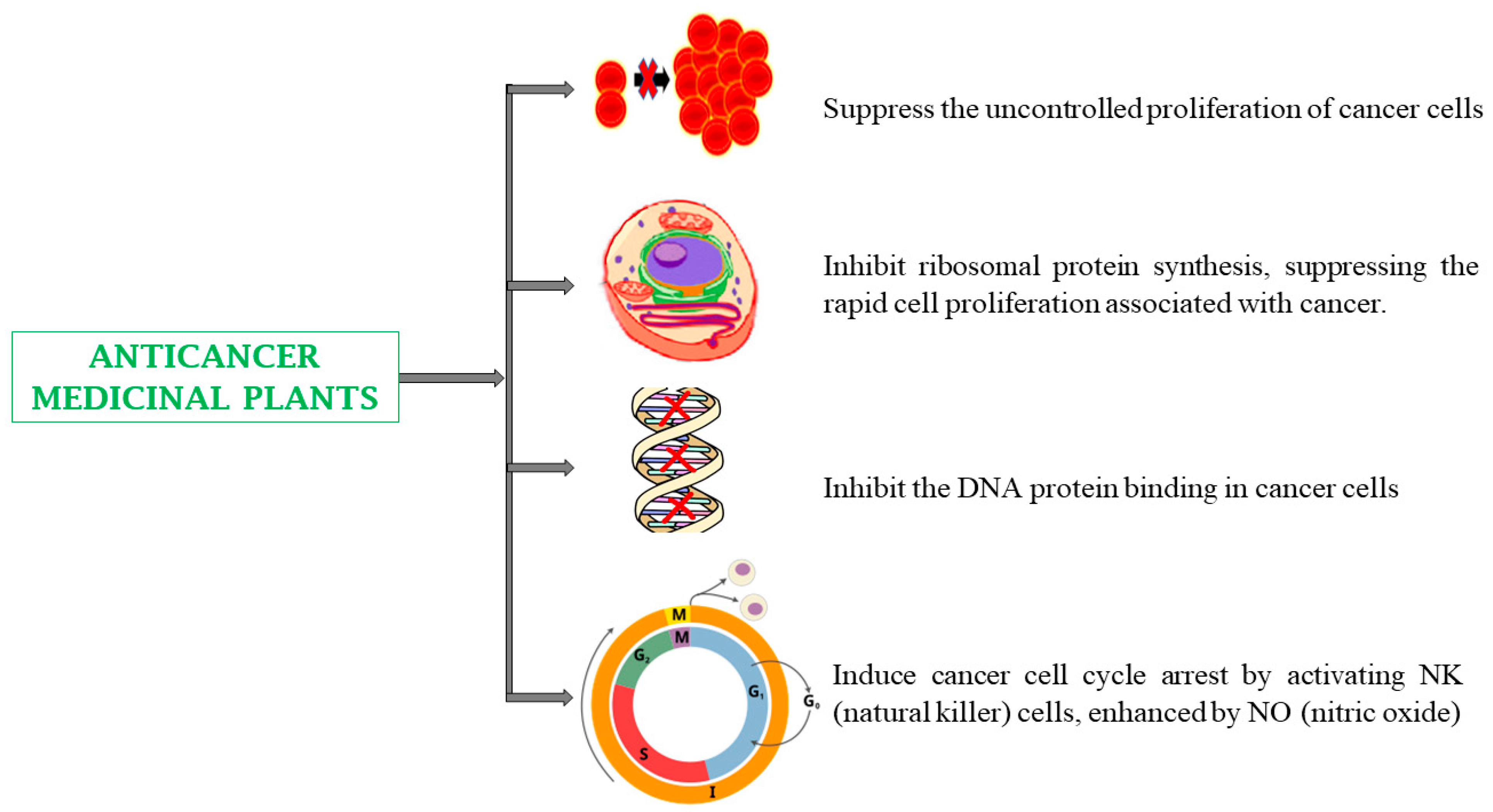 ANTICANCER MEDICINAL PLANTS

Suppress the uncontrolled proliferation of cancer cells

Inhibit ribosomal protein synthesis, suppressing the rapid cell proliferation associated with cancer.

Inhibit the DNA protein binding in cancer cells

M
M
$G_2$
$G_1$
$G_0$
S
I

Induce cancer cell cycle arrest by activating NK (natural killer) cells, enhanced by NO (nitric oxide)